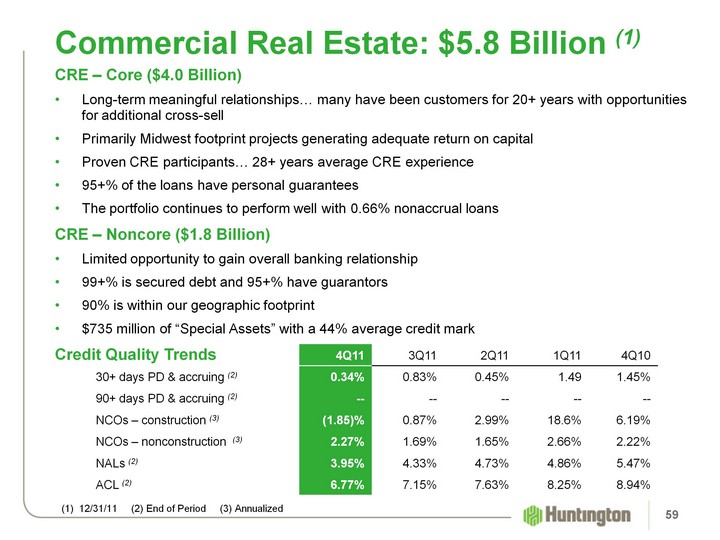 Commercial Real Estate: $5.8 Billion (1)

CRE – Core ($4.0 Billion)

• Long-term meaningful relationships… many have been customers for 20+ years with opportunities for additional cross-sell
• Primarily Midwest footprint projects generating adequate return on capital
• Proven CRE participants… 28+ years average CRE experience
• 95+% of the loans have personal guarantees
• The portfolio continues to perform well with 0.66% nonaccrual loans

CRE – Noncore ($1.8 Billion)

• Limited opportunity to gain overall banking relationship
• 99+% is secured debt and 95+% have guarantors
• 90% is within our geographic footprint
• $735 million of “Special Assets” with a 44% average credit mark

| Credit Quality Trends | 4Q11 | 3Q11 | 2Q11 | 1Q11 | 4Q10 |
|---|---|---|---|---|---|
| 30+ days PD & accruing (2) | 0.34% | 0.83% | 0.45% | 1.49 | 1.45% |
| 90+ days PD & accruing (2) | -- | -- | -- | -- | -- |
| NCOs – construction (3) | (1.85)% | 0.87% | 2.99% | 18.6% | 6.19% |
| NCOs – nonconstruction (3) | 2.27% | 1.69% | 1.65% | 2.66% | 2.22% |
| NALs (2) | 3.95% | 4.33% | 4.73% | 4.86% | 5.47% |
| ACL (2) | 6.77% | 7.15% | 7.63% | 8.25% | 8.94% |

(1) 12/31/11 (2) End of Period (3) Annualized

Huntington

59